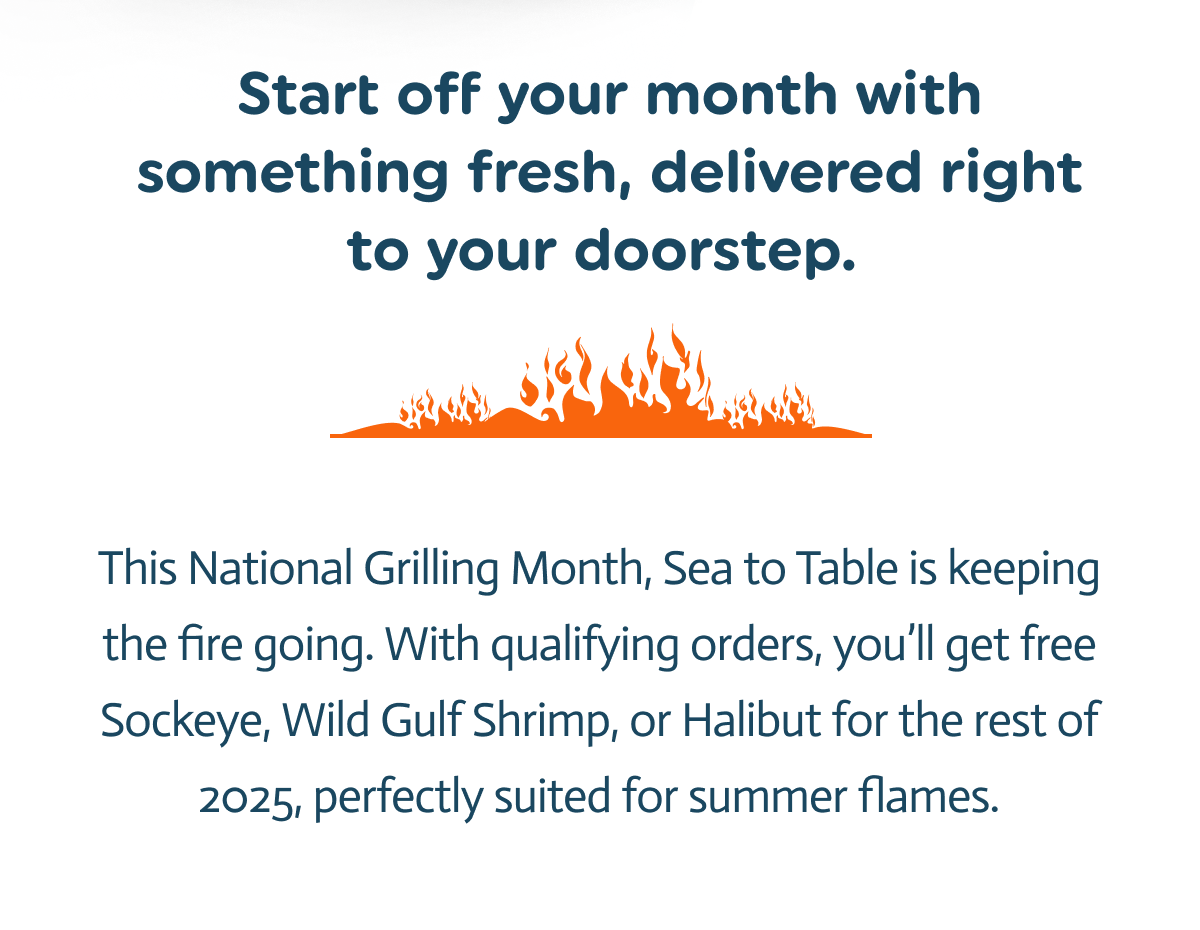 Start off your month with something fresh, delivered right to your doorstep.

This National Grilling Month, Sea to Table is keeping the fire going. With qualifying orders, you'll get free Sockeye, Wild Gulf Shrimp, or Halibut for the rest of 2025, perfectly suited for summer flames.